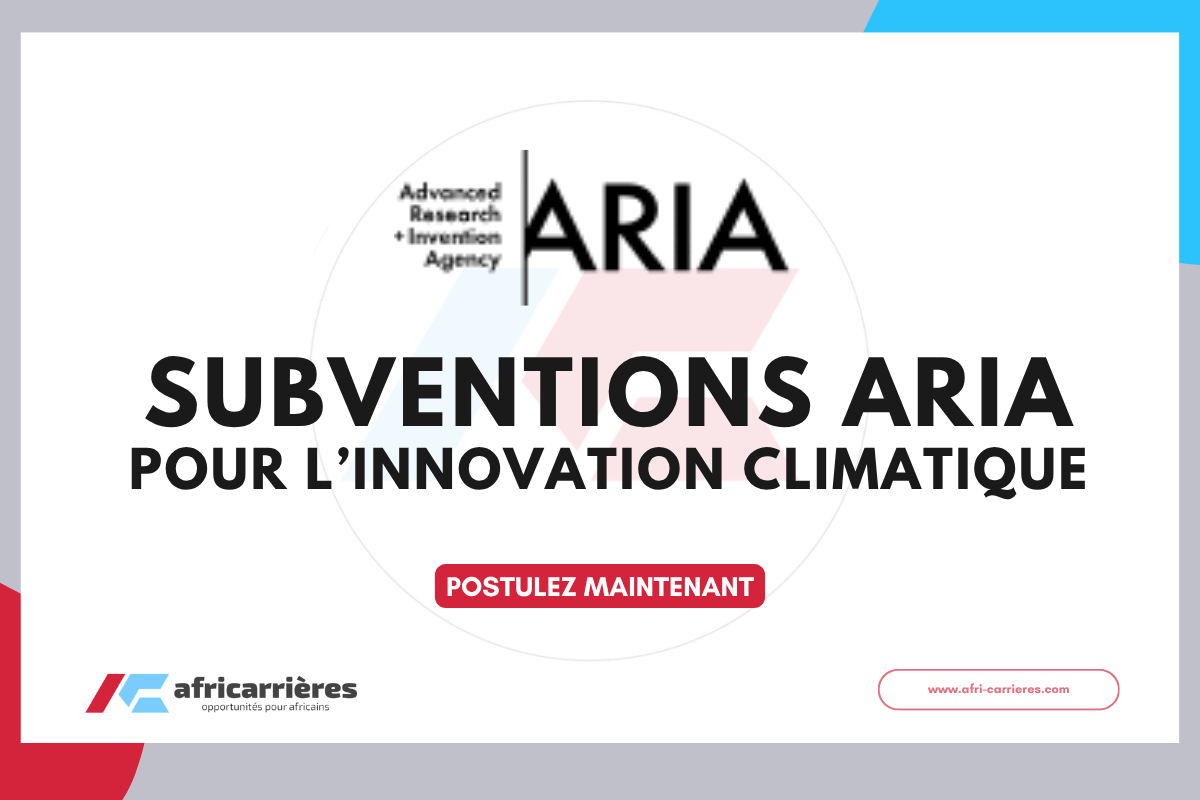 Advanced Research + Invention Agency

ARIA

SUBVENTIONS ARIA
POUR L'INNOVATION CLIMATIQUE

POSTULEZ MAINTENANT

africarrières
opportunités pour africains

www.afri-carrieres.com